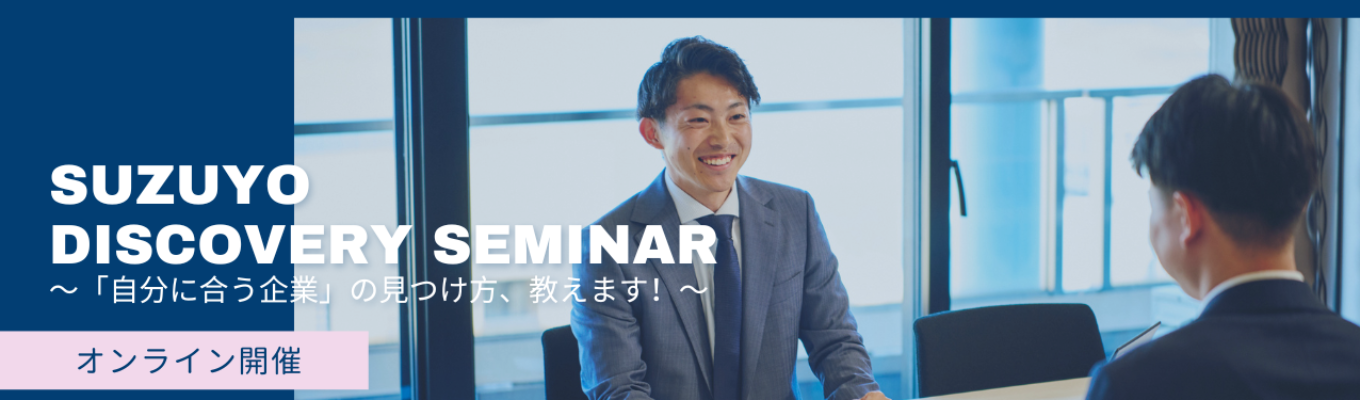 SUZUYO
DISCOVERY SEMINAR
～「自分に合う企業」の見つけ方、教えます！～

オンライン開催